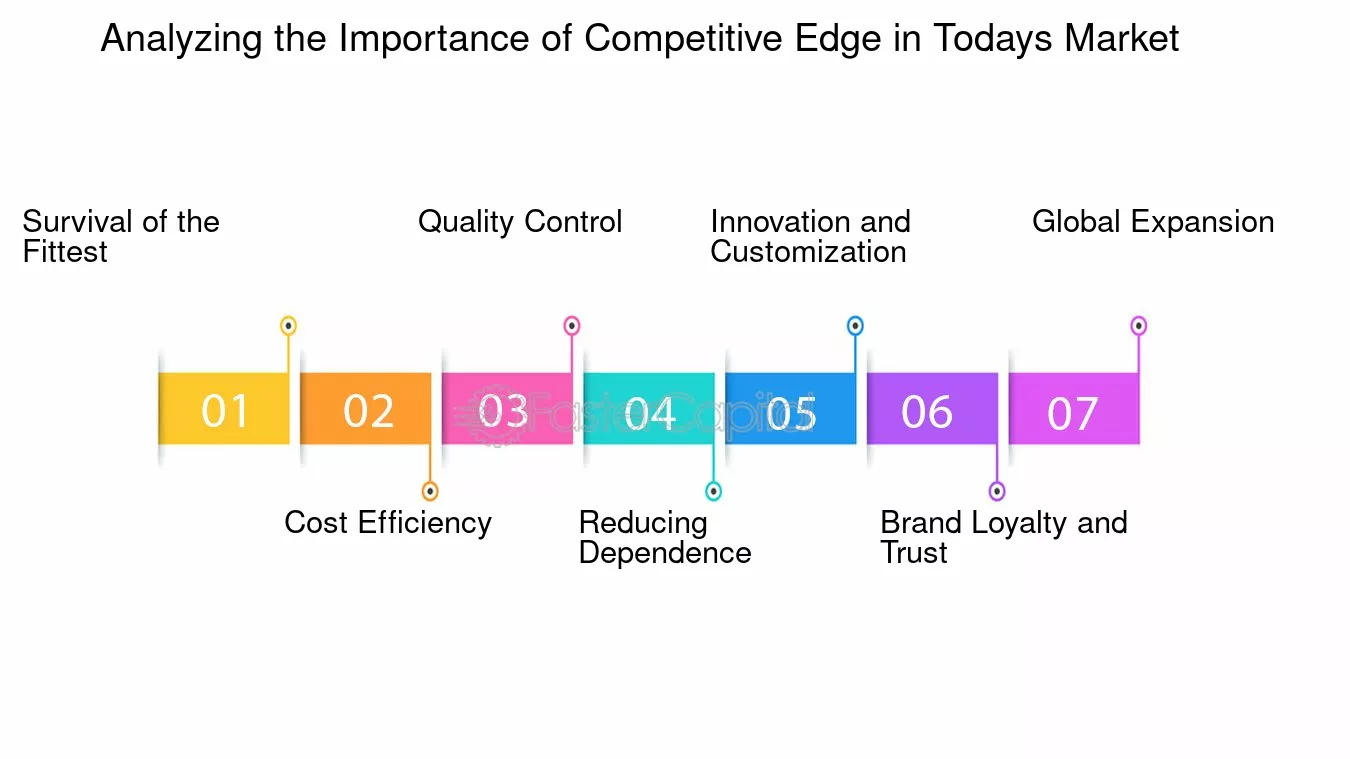 Analyzing the Importance of Competitive Edge in Todays Market

Survival of the Fittest

Quality Control

Innovation and Customization

Global Expansion

01

02

03

04

05

06

07

FasterCapital

Cost Efficiency

Reducing Dependence

Brand Loyalty and Trust